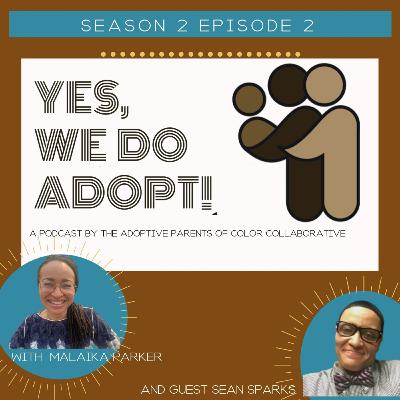 SEASON 2 EPISODE 2

YES, WE DO ADOPT!

A PODCAST BY THE ADOPTIVE PARENTS OF COLOR COLLABORATIVE

WITH MALAIKA PARKER

AND GUEST SEAN SPARKS